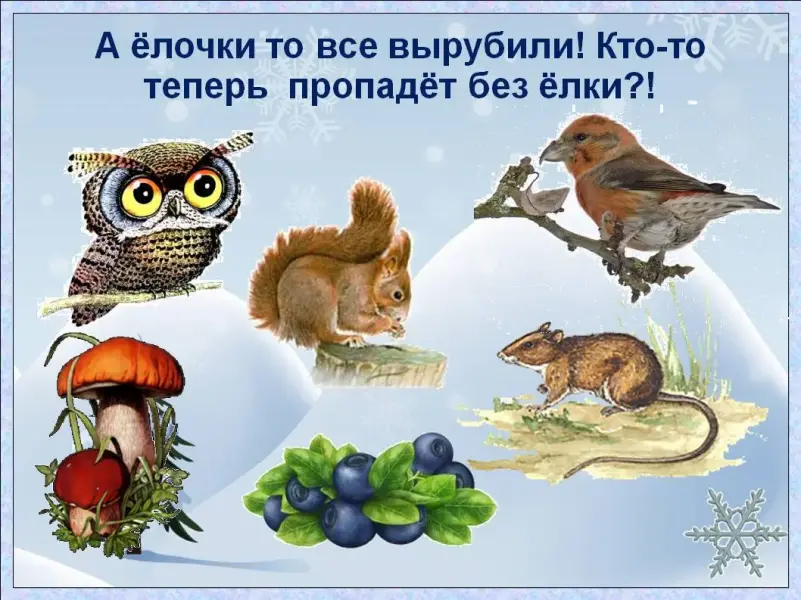 А ёлочки то все вырубили! Кто-то теперь пропадёт без ёлки?!